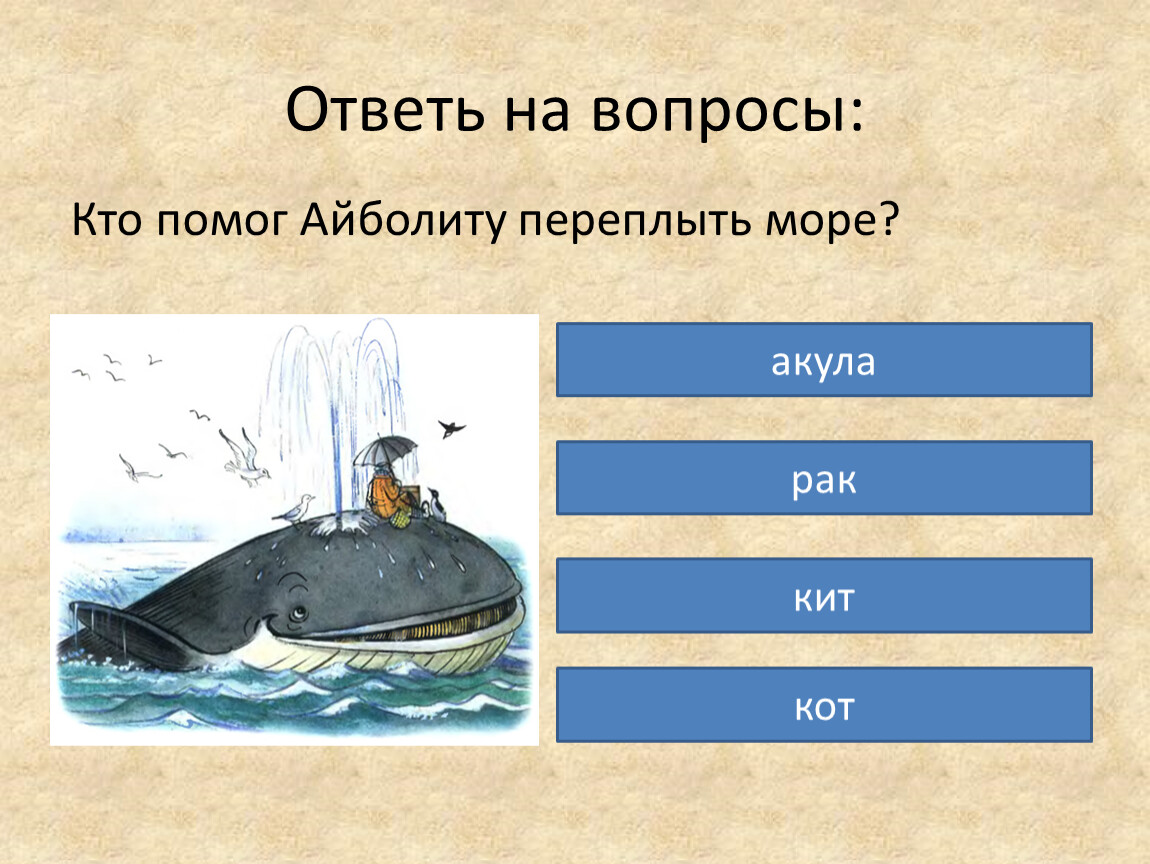 Ответь на вопросы:

Кто помог Айболиту переплыть море?

акула

рак

кит

кот